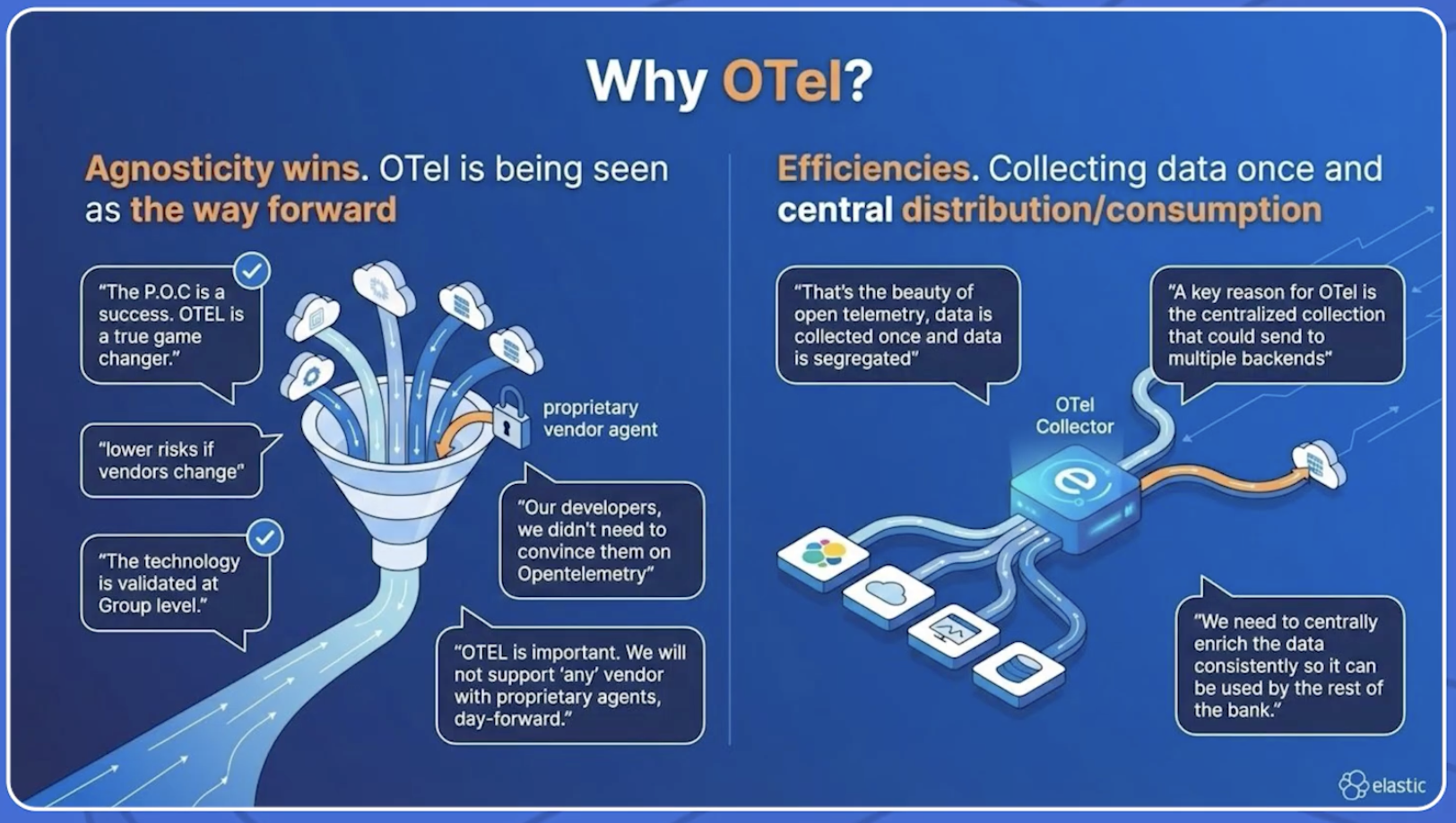 Why OTel?

Agnosticity wins. OTel is being seen as the way forward

"The P.O.C is a success. OTEL is a true game changer."

"lower risks if vendors change"

"The technology is validated at Group level."

proprietary vendor agent

"Our developers, we didn't need to convince them on Opentelemetry"

"OTEL is important. We will not support 'any' vendor with proprietary agents, day-forward."

Efficiencies. Collecting data once and central distribution/consumption

"That's the beauty of open telemetry, data is collected once and data is segregated"

"A key reason for OTel is the centralized collection that could send to multiple backends"

OTel Collector

"We need to centrally enrich the data consistently so it can be used by the rest of the bank."

elastic